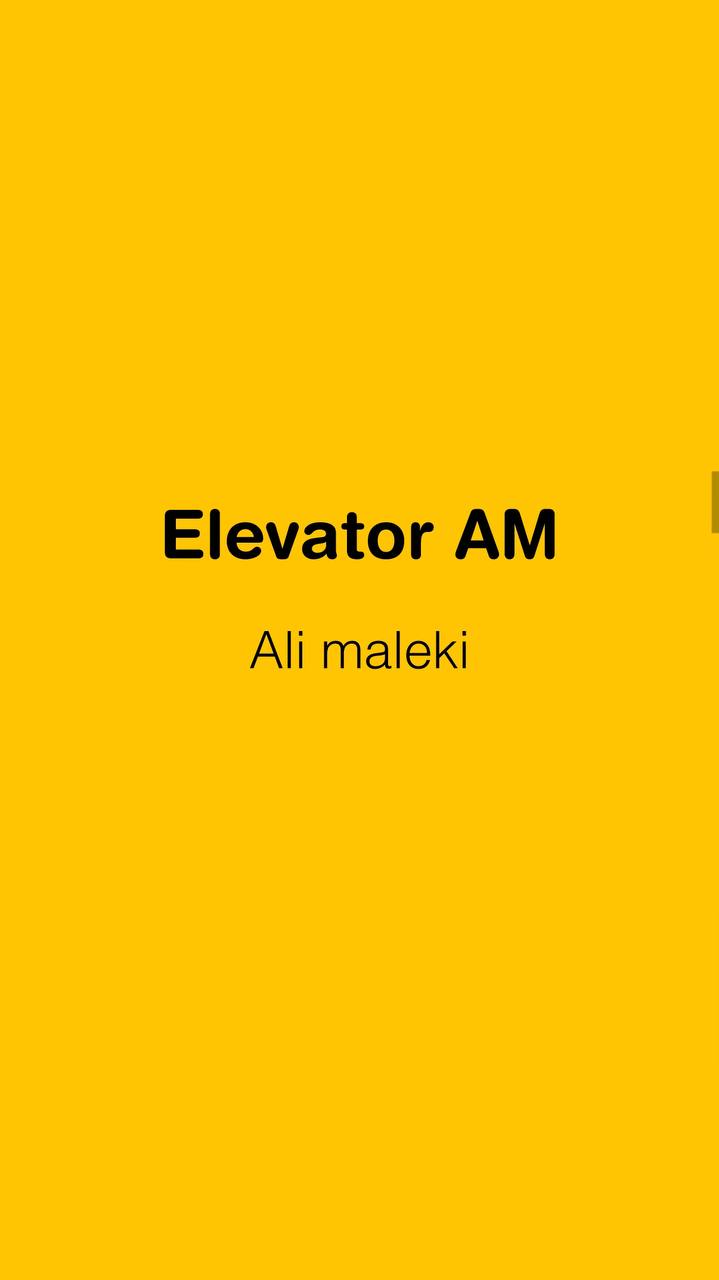 Elevator AM

Ali maleki